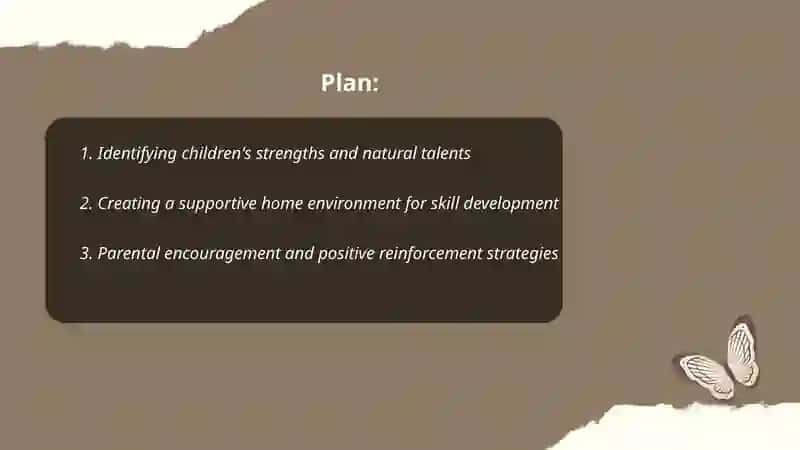 Plan:

1. Identifying children's strengths and natural talents

2. Creating a supportive home environment for skill development

3. Parental encouragement and positive reinforcement strategies